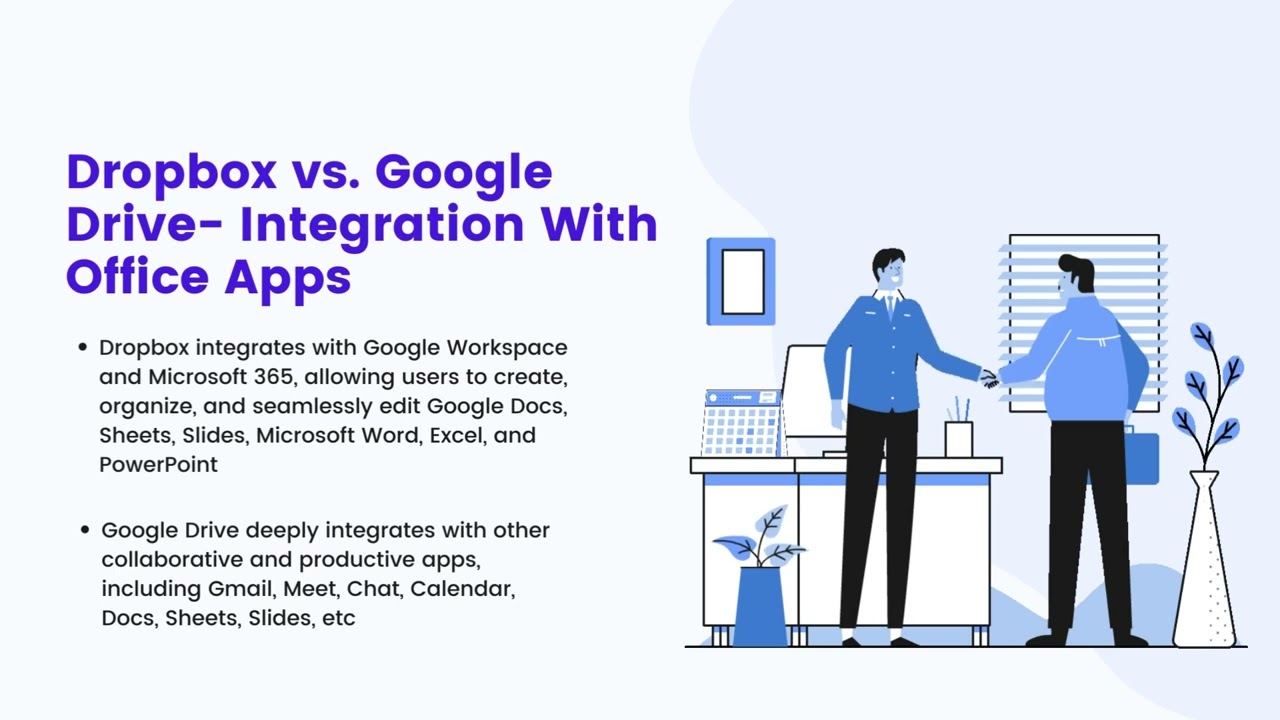 Dropbox vs. Google Drive- Integration With Office Apps

• Dropbox integrates with Google Workspace and Microsoft 365, allowing users to create, organize, and seamlessly edit Google Docs, Sheets, Slides, Microsoft Word, Excel, and PowerPoint

• Google Drive deeply integrates with other collaborative and productive apps, including Gmail, Meet, Chat, Calendar, Docs, Sheets, Slides, etc